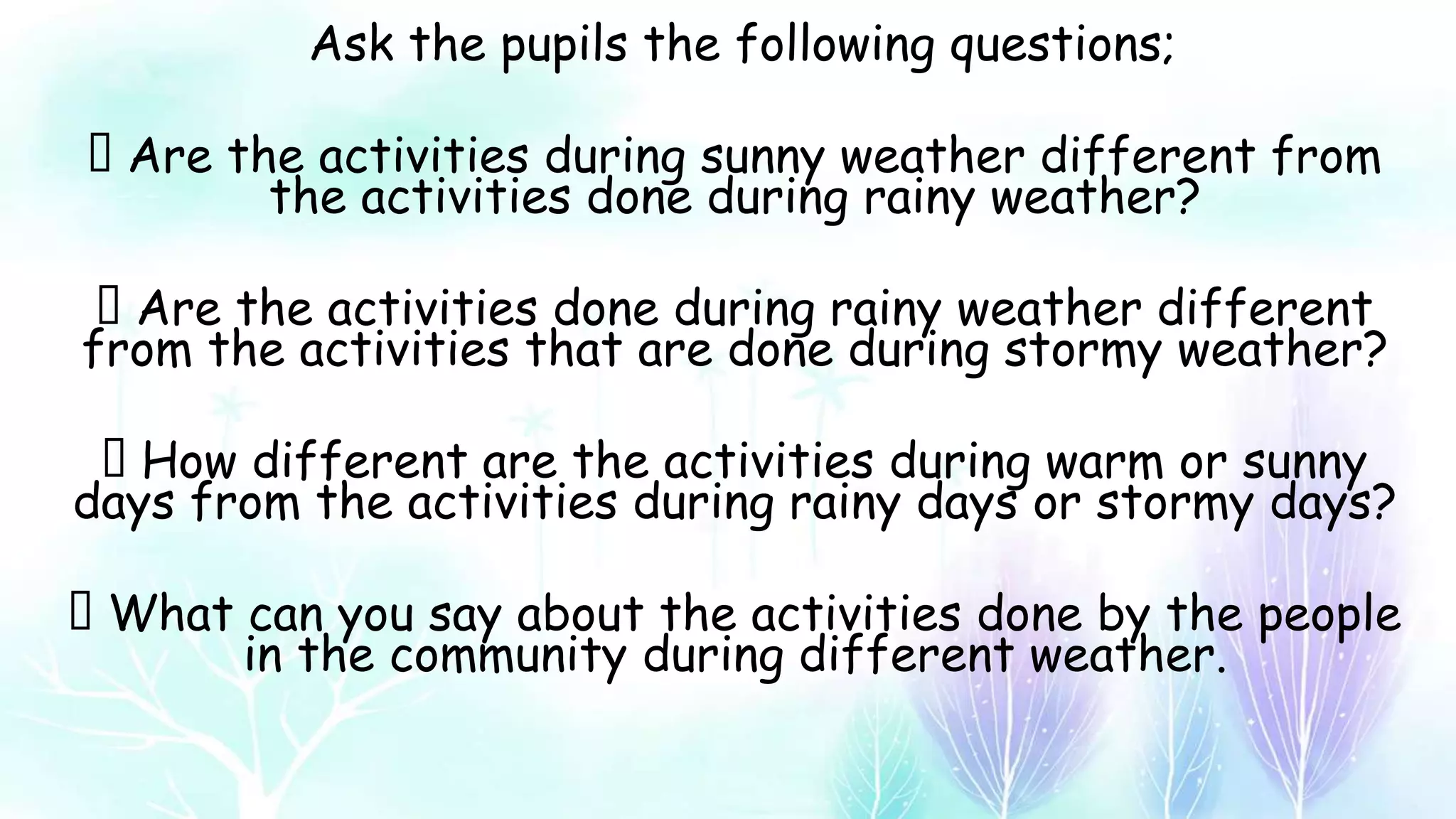 Ask the pupils the following questions;

 Are the activities during sunny weather different from the activities done during rainy weather?

 Are the activities done during rainy weather different from the activities that are done during stormy weather?

 How different are the activities during warm or sunny days from the activities during rainy days or stormy days?

 What can you say about the activities done by the people in the community during different weather.